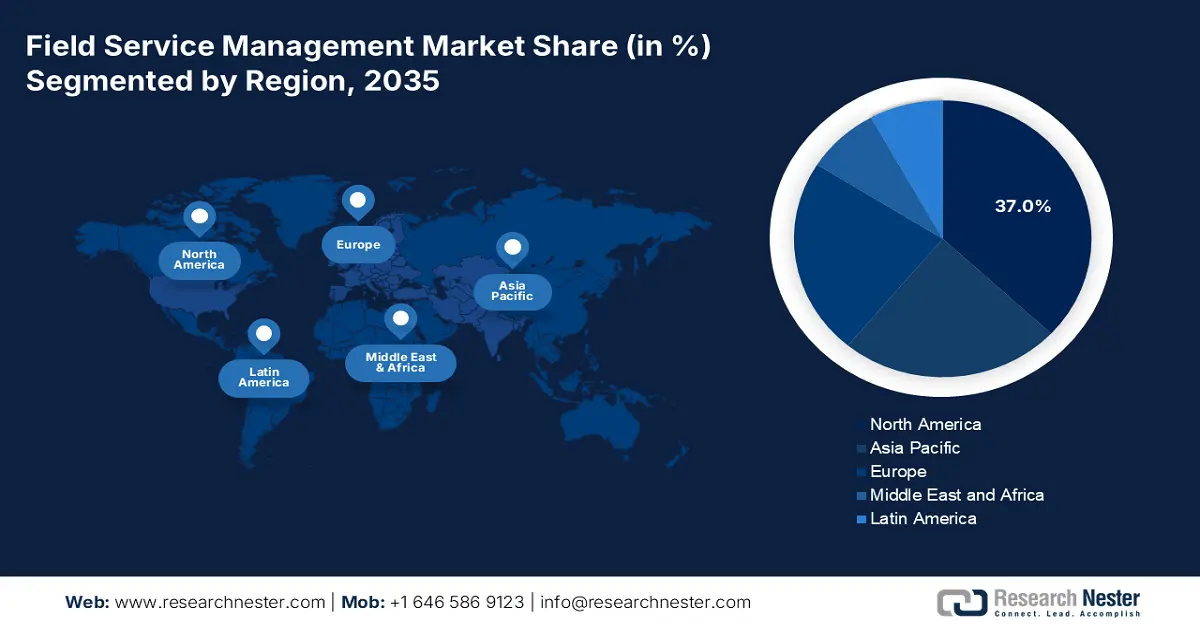 Field Service Management Market Share (in %)
Segmented by Region, 2035

North America

Europe

Asia Pacific

Latin America

Middle East & Africa

37.0%

North America
Asia Pacific
Europe
Middle East and Africa
Latin America

Web: www.researchnester.com | Mob: +1 646 586 9123 | info@researchnester.com

Research Nester
Connect. Lead. Accomplish